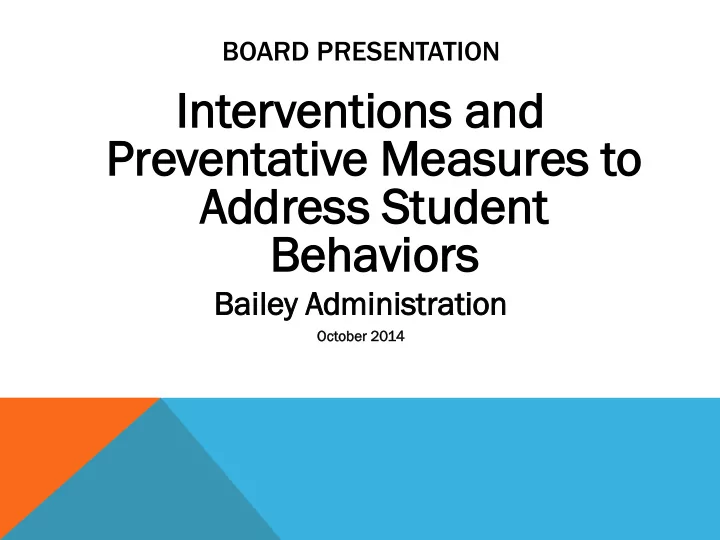 BOARD PRESENTATION

Interventions and Preventative Measures to Address Student Behaviors

Bailey Administration

October 2014